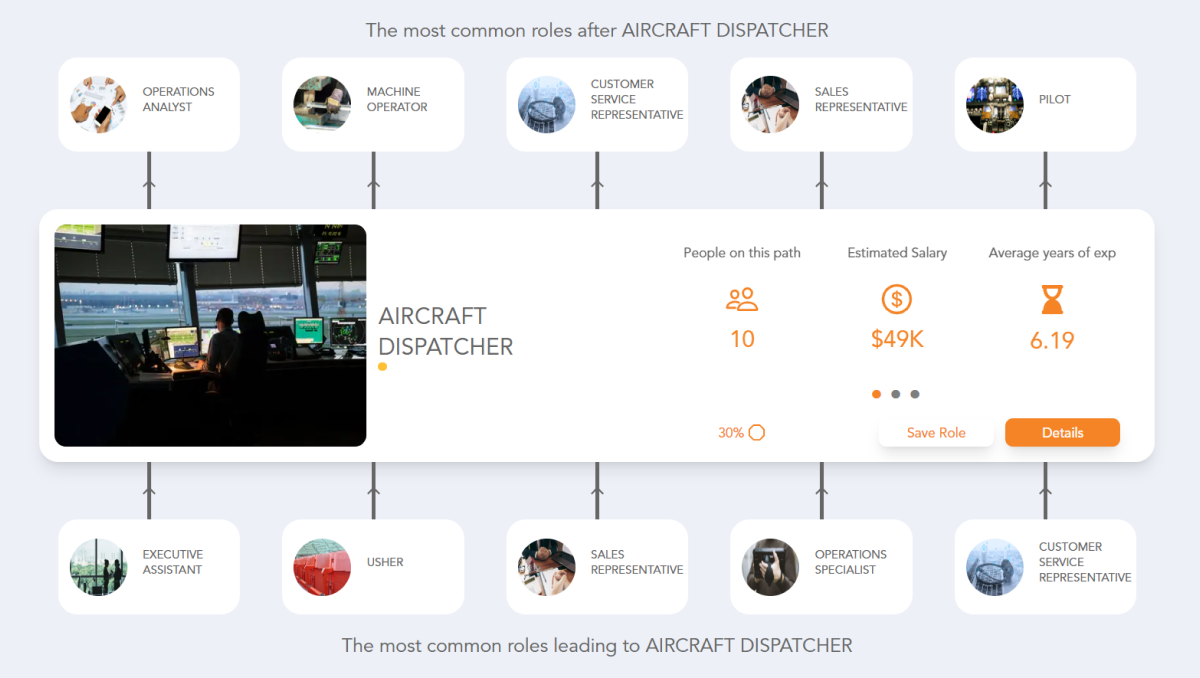 The most common roles after AIRCRAFT DISPATCHER

OPERATIONS ANALYST

MACHINE OPERATOR

CUSTOMER SERVICE REPRESENTATIVE

SALES REPRESENTATIVE

PILOT

AIRCRAFT DISPATCHER

People on this path
10

Estimated Salary
$49K

Average years of exp
6.19

30%

Save Role

Details

EXECUTIVE ASSISTANT

USHER

SALES REPRESENTATIVE

OPERATIONS SPECIALIST

CUSTOMER SERVICE REPRESENTATIVE

The most common roles leading to AIRCRAFT DISPATCHER